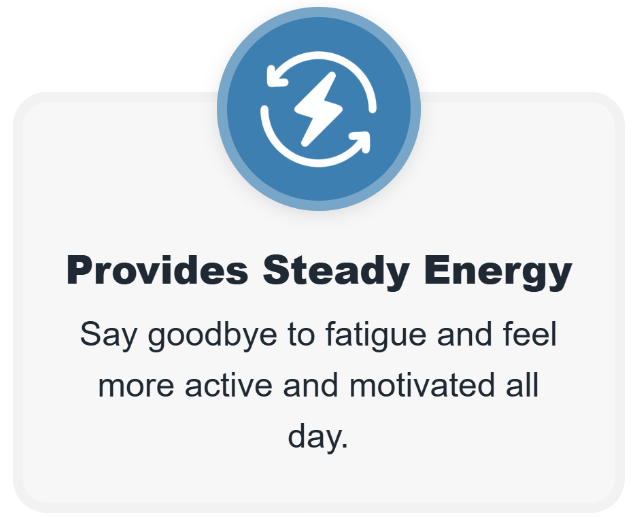 Provides Steady Energy

Say goodbye to fatigue and feel more active and motivated all day.